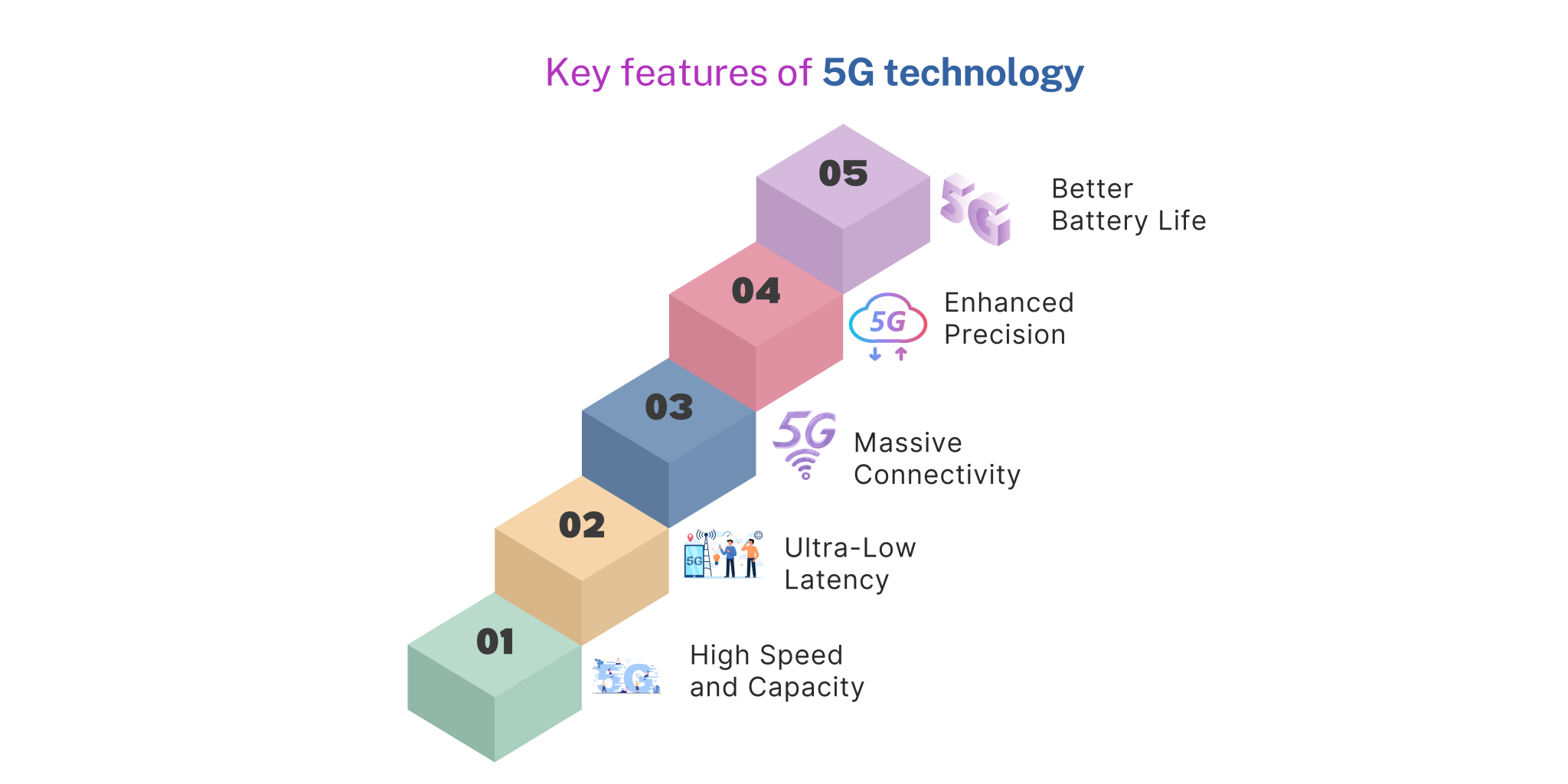 Key features of 5G technology

05
5G
Better
Battery Life

04
5G
Enhanced
Precision

03
5G
Massive
Connectivity

02
5G
Ultra-Low
Latency

01
5G
High Speed
and Capacity